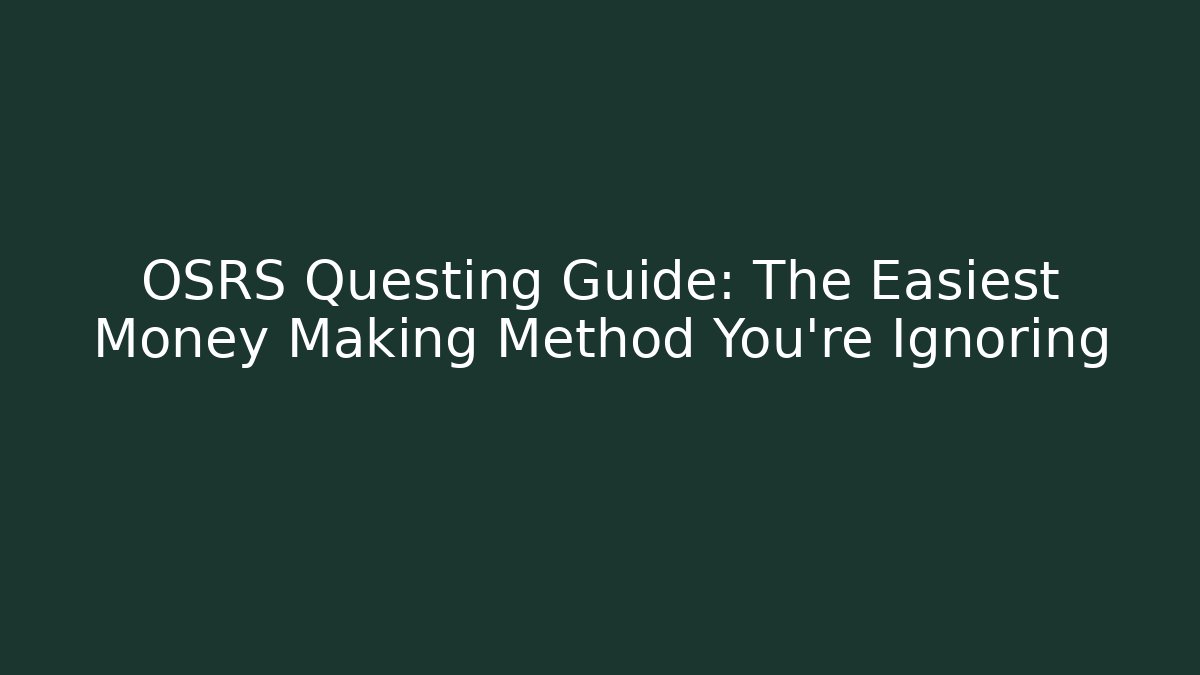 OSRS Questing Guide: The Easiest Money Making Method You're Ignoring